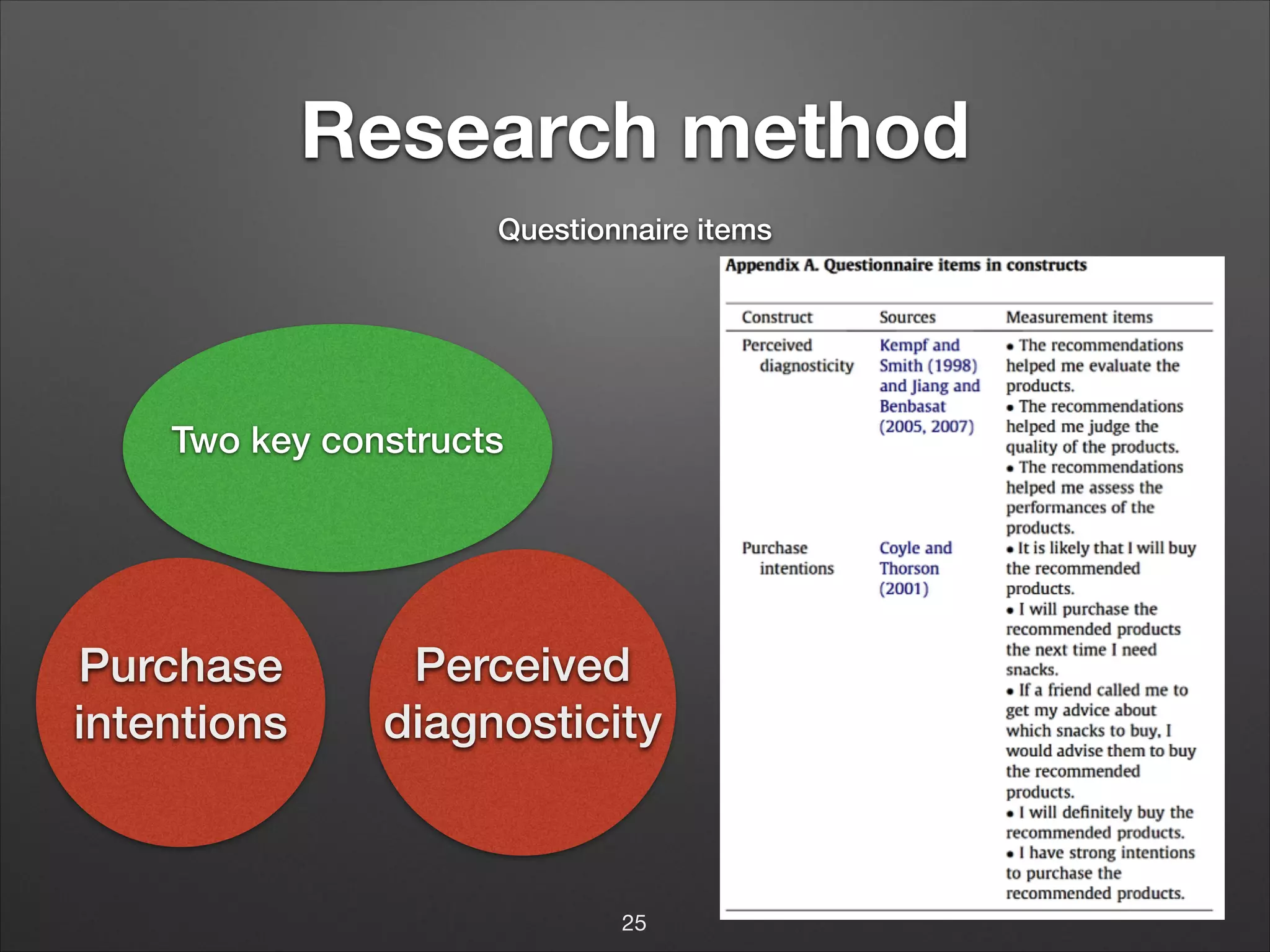 Research method

Questionnaire items

Two key constructs

Purchase intentions

Perceived diagnosticity

Appendix A. Questionnaire items in constructs

| Construct | Sources | Measurement items |
|---|---|---|
| Perceived diagnosticity | Kempf and Smith (1998) and Jiang and Benbasat (2005, 2007) | • The recommendations helped me evaluate the products. • The recommendations helped me judge the quality of the products. • The recommendations helped me assess the performances of the products. |
| Purchase intentions | Coyle and Thorson (2001) | • It is likely that I will buy the recommended products. • I will purchase the recommended products the next time I need snacks. • If a friend called me to get my advice about which snacks to buy, I would advise them to buy the recommended products. • I will definitely buy the recommended products. • I have strong intentions to purchase the recommended products. |

25